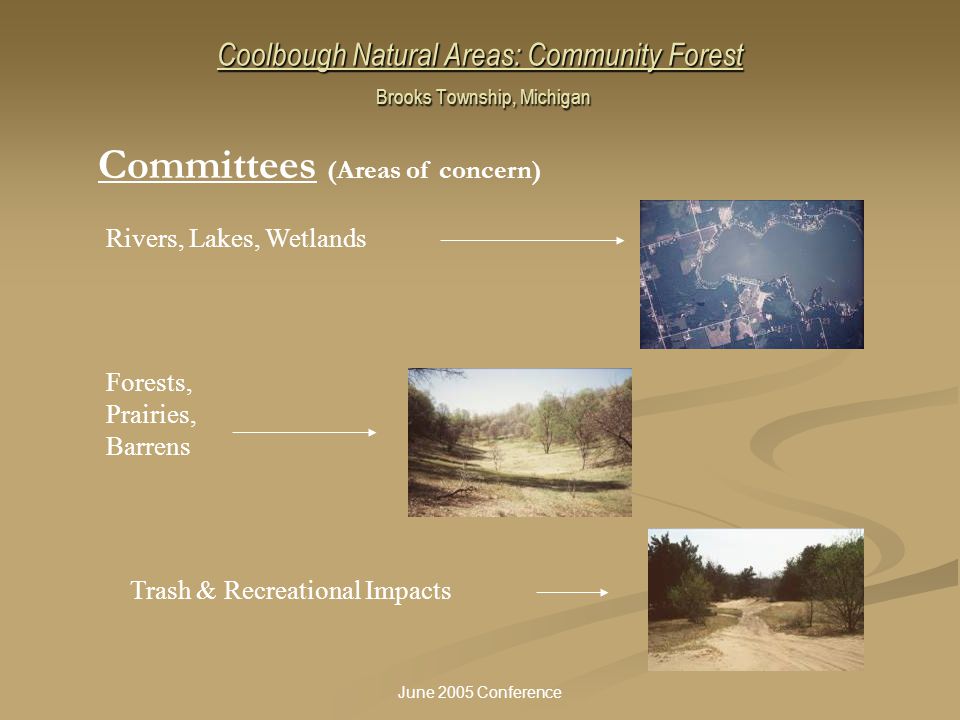 Coolbough Natural Areas: Community Forest

Brooks Township, Michigan

Committees (Areas of concern)

Rivers, Lakes, Wetlands

Forests,
Prairies,
Barrens

Trash & Recreational Impacts

June 2005 Conference